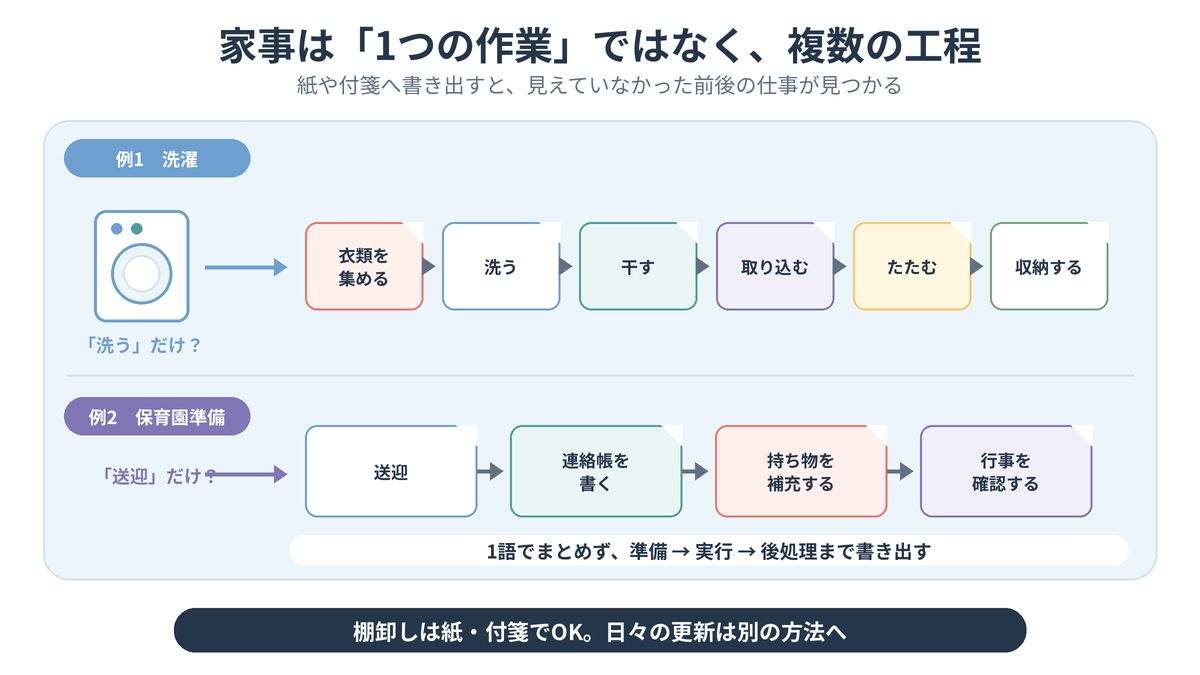 家事は「1つの作業」ではなく、複数の工程

紙や付箋へ書き出すと、見えていなかった前後の仕事が見つかる

例1　洗濯

「洗う」だけ？

衣類を集める

洗う

干す

取り込む

たたむ

収納する

例2　保育園準備

「送迎」だけ？

送迎

連絡帳を書く

持ち物を補充する

行事を確認する

1語でまとめず、準備 → 実行 → 後処理まで書き出す

棚卸しは紙・付箋でOK。日々の更新は別の方法へ